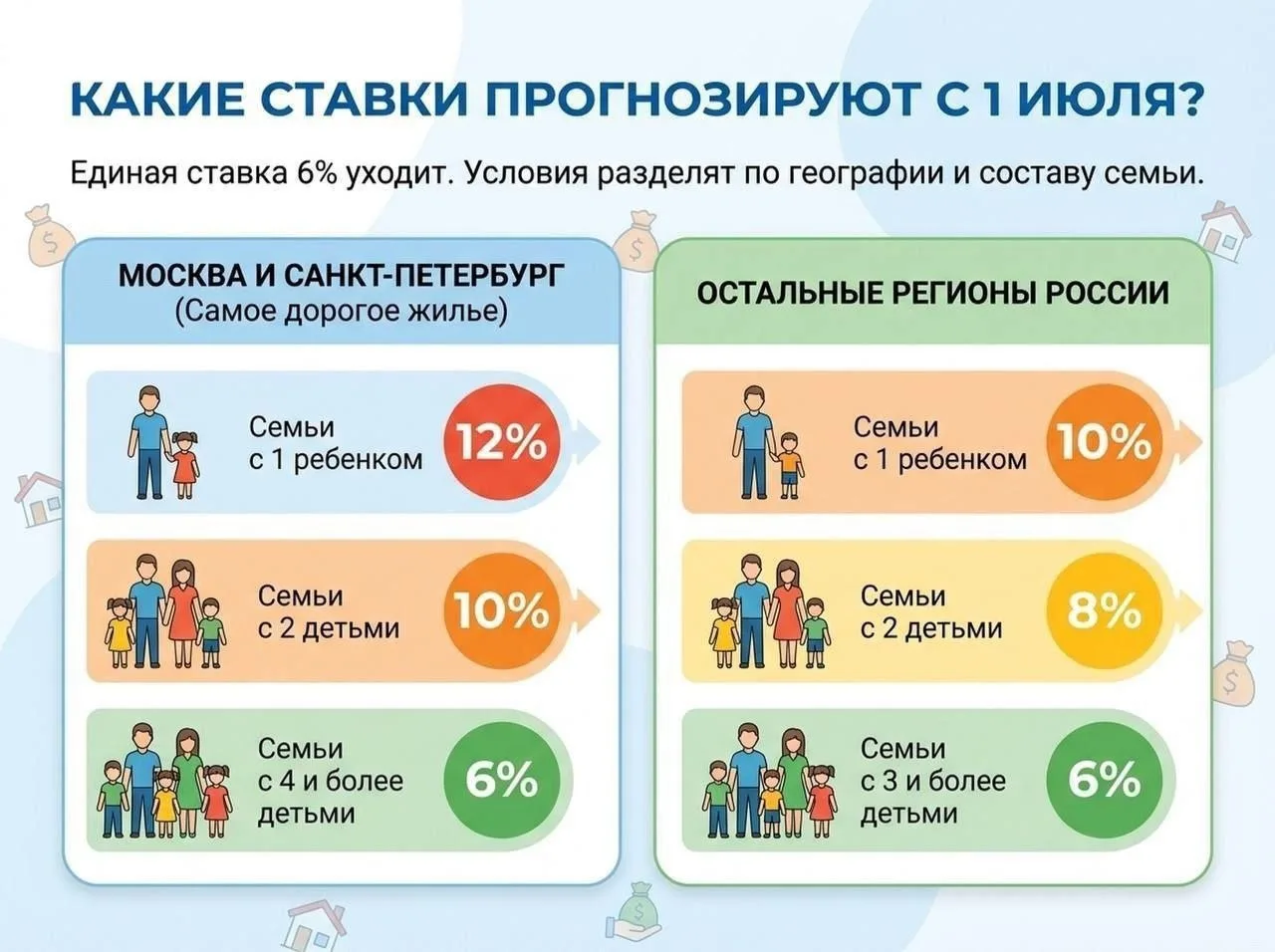 КАКИЕ СТАВКИ ПРОГНОЗИРУЮТ С 1 ИЮЛЯ?

Единая ставка 6% уходит. Условия разделят по географии и составу семьи.

МОСКВА И САНКТ-ПЕТЕРБУРГ
(Самое дорогое жилье)

Семьи с 1 ребенком 12%

Семьи с 2 детьми 10%

Семьи с 4 и более детьми 6%

ОСТАЛЬНЫЕ РЕГИОНЫ РОССИИ

Семьи с 1 ребенком 10%

Семьи с 2 детьми 8%

Семьи с 3 и более детьми 6%